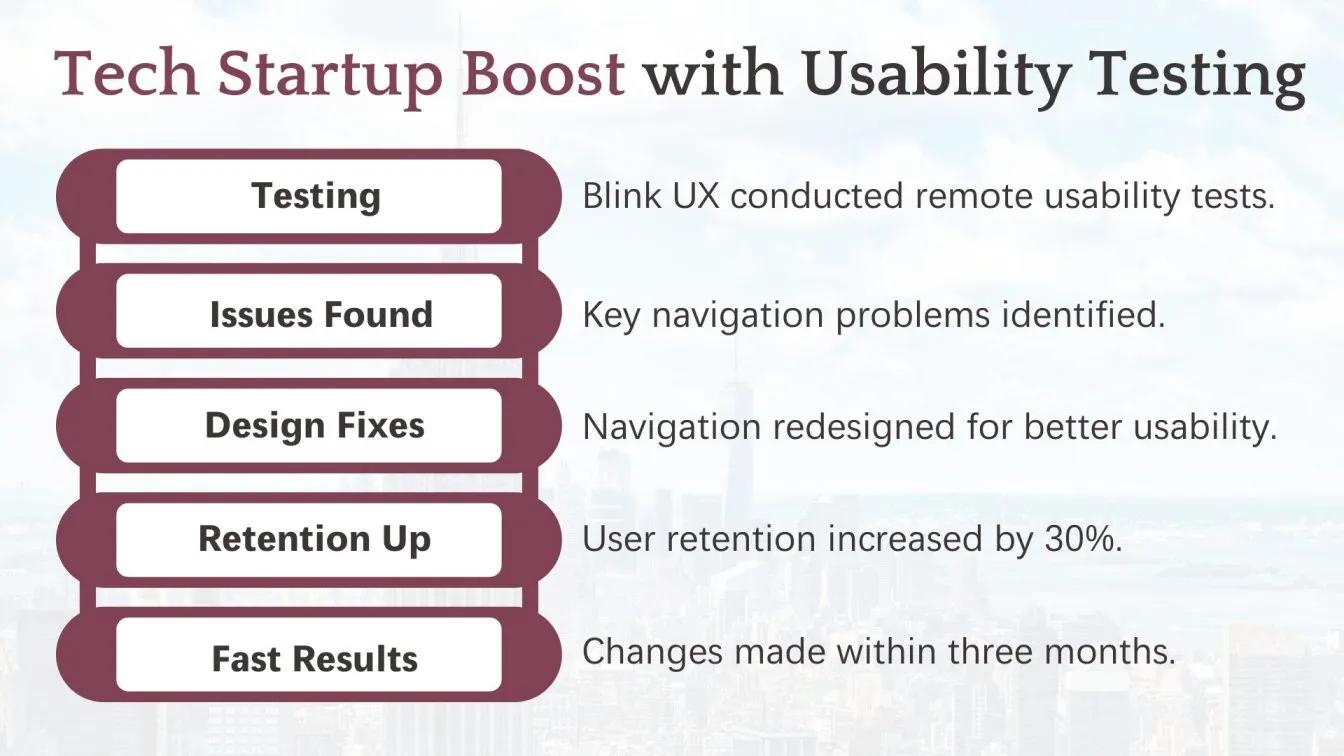 Tech Startup Boost with Usability Testing

Testing

Blink UX conducted remote usability tests.

Issues Found

Key navigation problems identified.

Design Fixes

Navigation redesigned for better usability.

Retention Up

User retention increased by 30%.

Fast Results

Changes made within three months.